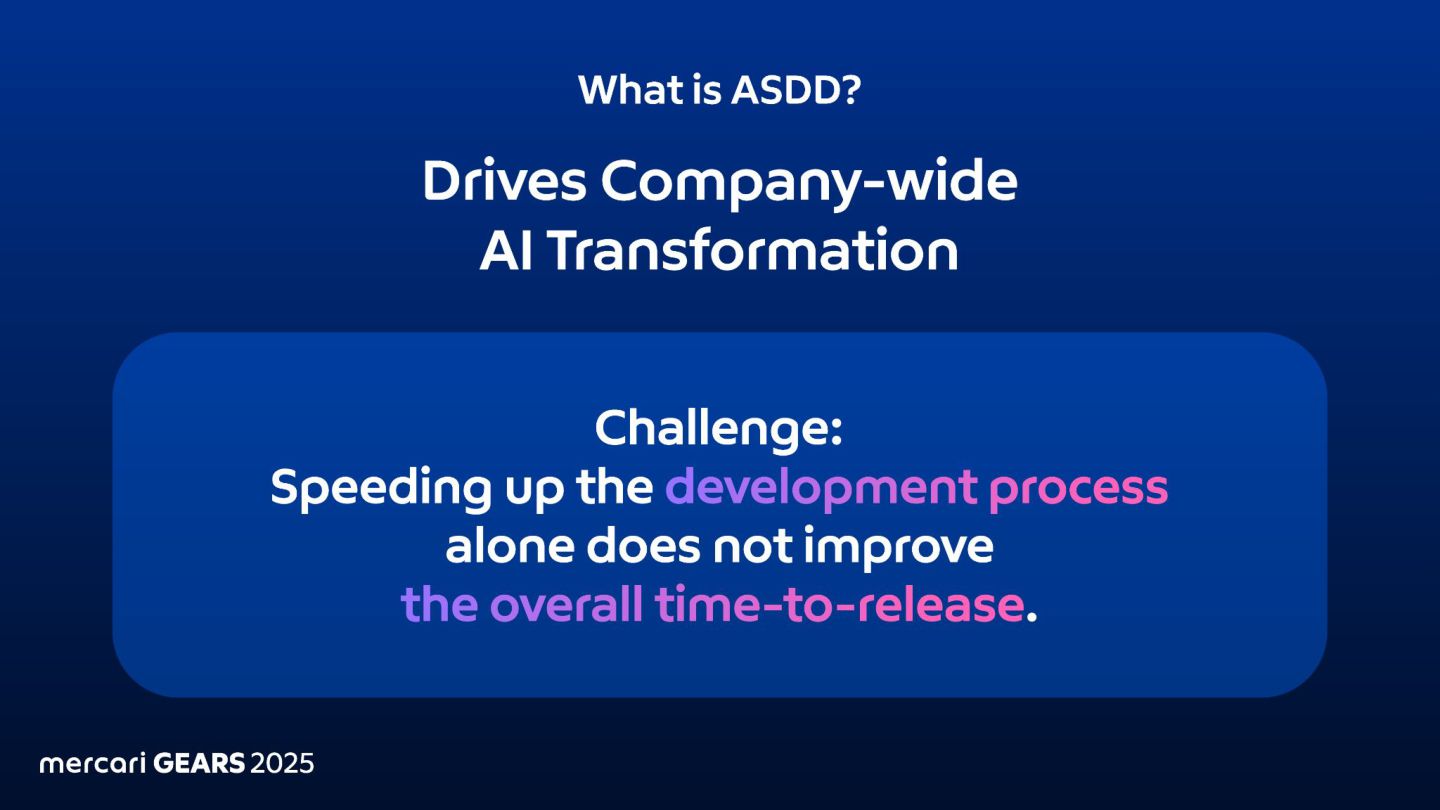 What is ASDD?

Drives Company-wide AI Transformation

Challenge:
Speeding up the development process alone does not improve the overall time-to-release.

mercari GEARS 2025